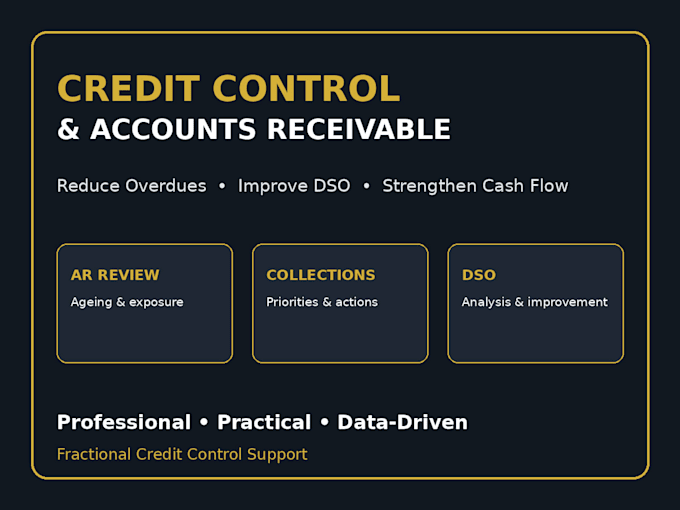 CREDIT CONTROL
& ACCOUNTS RECEIVABLE

Reduce Overdues • Improve DSO • Strengthen Cash Flow

AR REVIEW
Ageing & exposure

COLLECTIONS
Priorities & actions

DSO
Analysis & improvement

Professional • Practical • Data-Driven

Fractional Credit Control Support